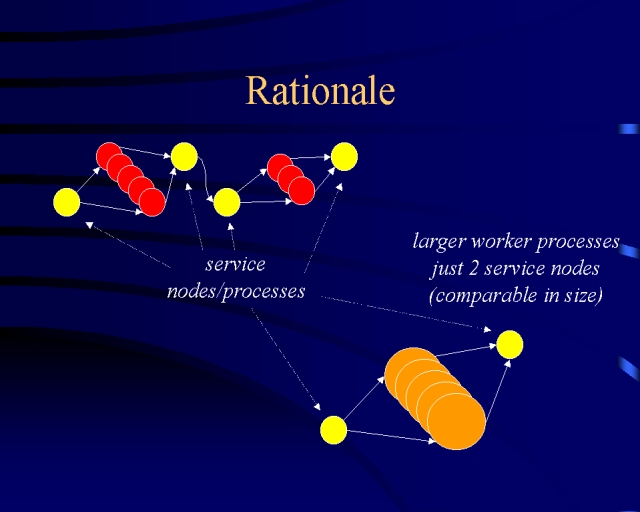 Rationale

service nodes/processes

larger worker processes
just 2 service nodes
(comparable in size)